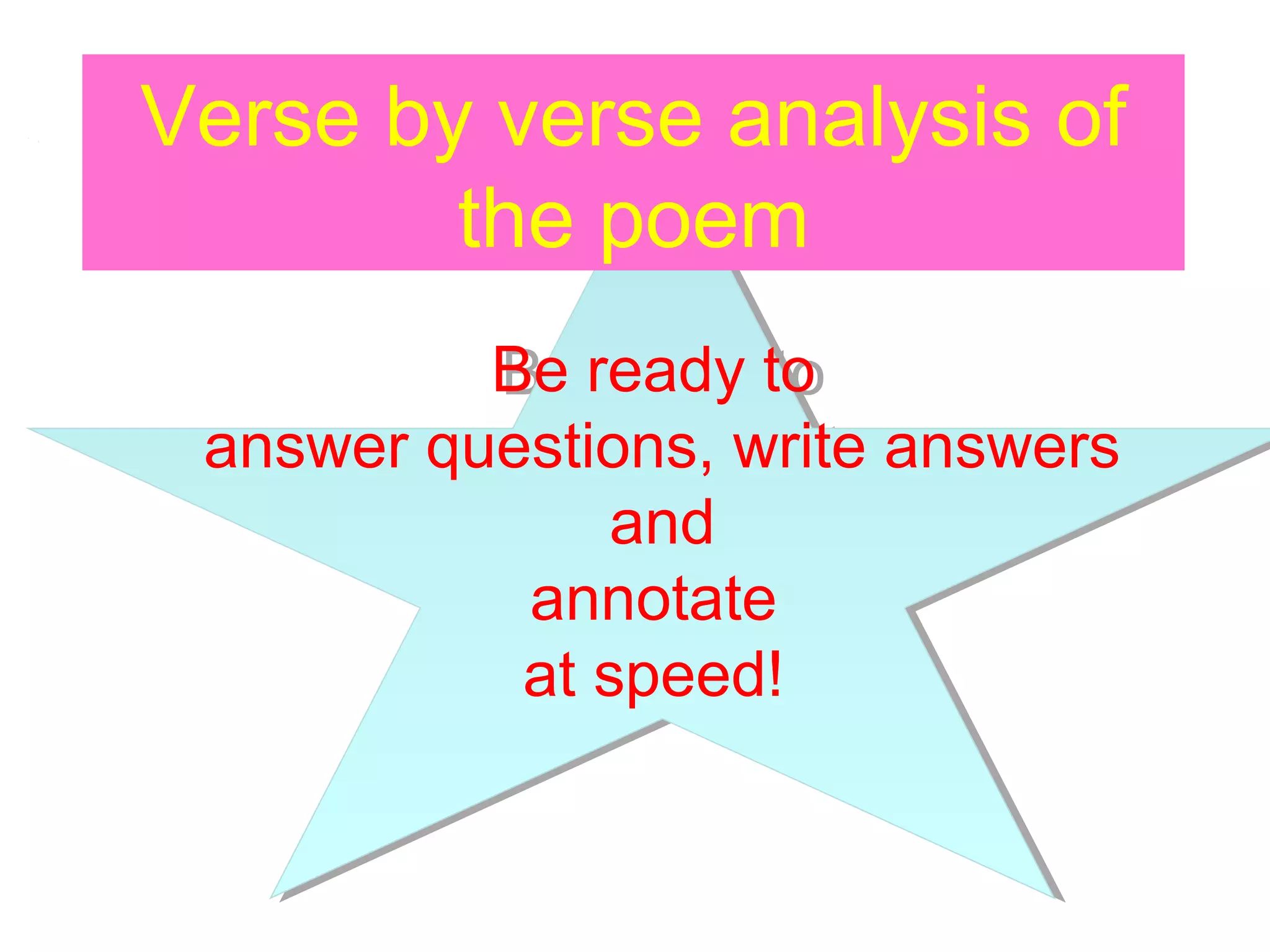 Verse by verse analysis of the poem

Be ready to
answer questions, write answers
and
annotate
at speed!